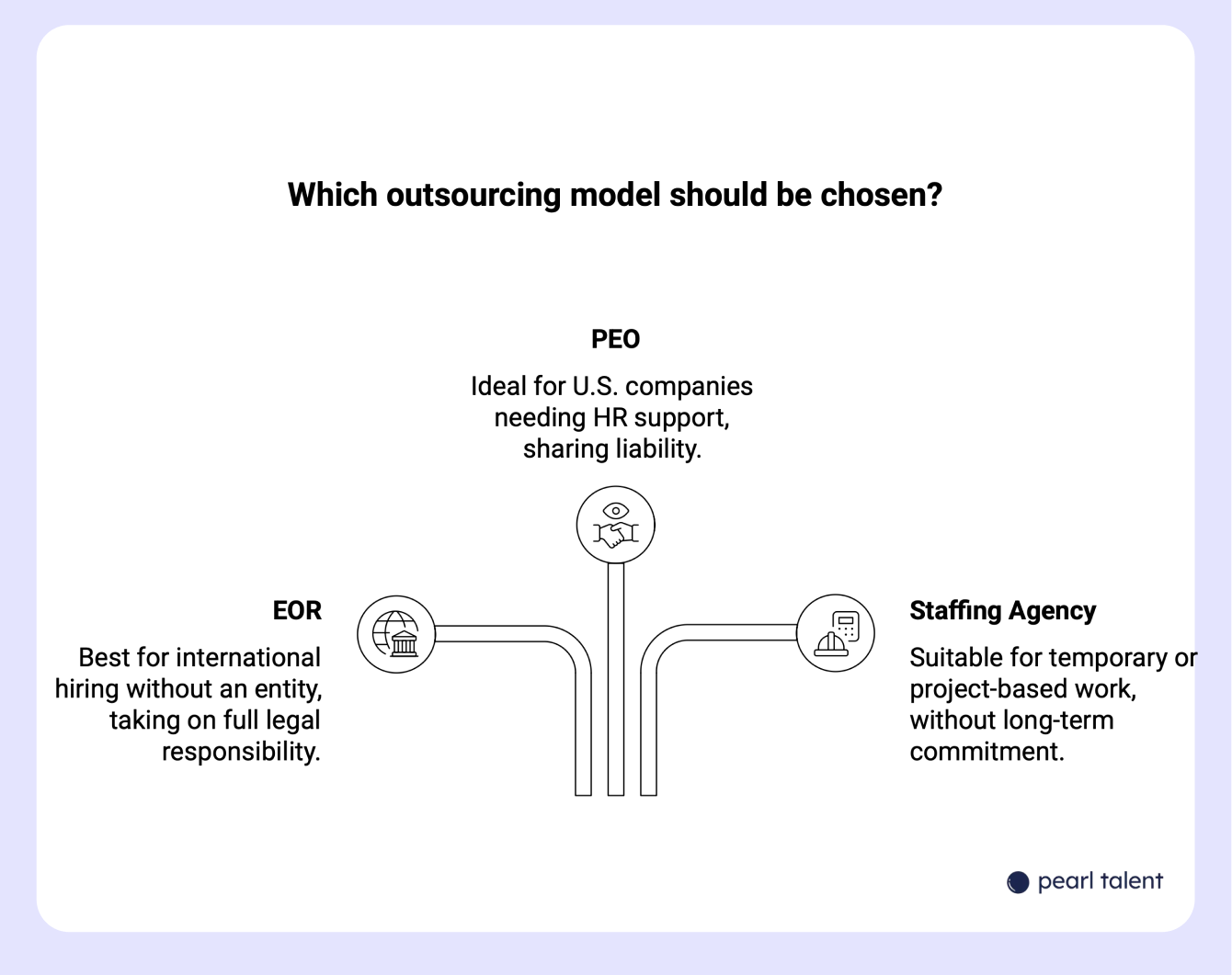 Which outsourcing model should be chosen?

PEO

Ideal for U.S. companies needing HR support, sharing liability.

EOR

Best for international hiring without an entity, taking on full legal responsibility.

Staffing Agency

Suitable for temporary or project-based work, without long-term commitment.

pearl talent